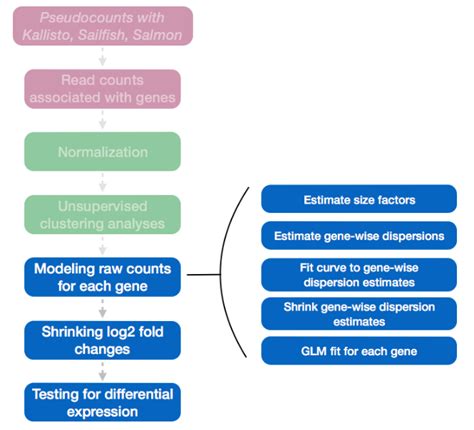 Pseudocounts with Kallisto, Sailfish, Salmon

Read counts associated with genes

Normalization

Unsupervised clustering analyses

Modeling raw counts for each gene

Shrinking log2 fold changes

Testing for differential expression

Estimate size factors

Estimate gene-wise dispersions

Fit curve to gene-wise dispersion estimates

Shrink gene-wise dispersion estimates

GLM fit for each gene